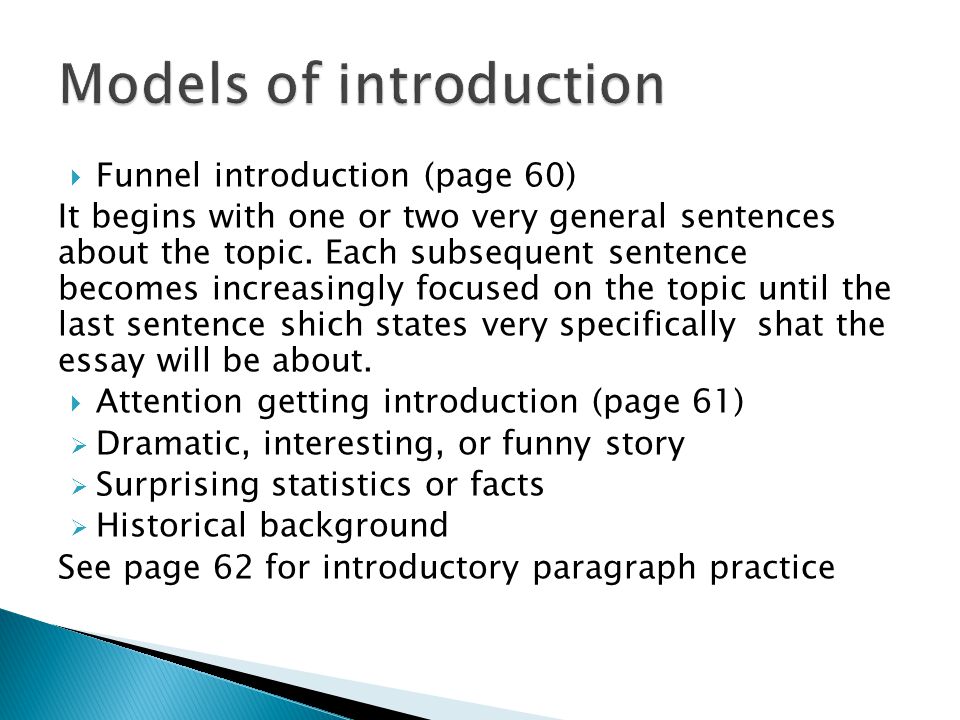 Models of introduction

Funnel introduction (page 60)
It begins with one or two very general sentences about the topic. Each subsequent sentence becomes increasingly focused on the topic until the last sentence shich states very specifically shat the essay will be about.

Attention getting introduction (page 61)
Dramatic, interesting, or funny story
Surprising statistics or facts
Historical background
See page 62 for introductory paragraph practice